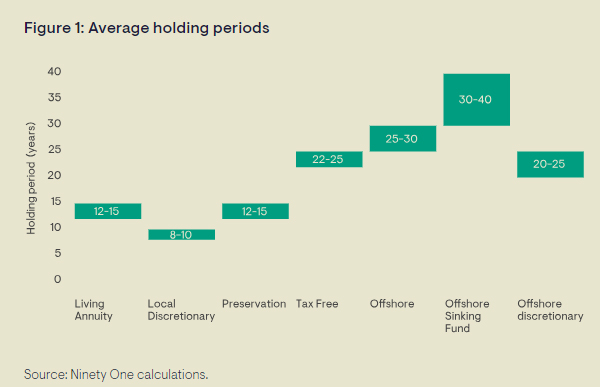 Figure 1: Average holding periods

Holding period (years)

40
35
30
25
20
15
10
5
0

12-15
8-10
12-15
22-25
25-30
30-40
20-25

Living Annuity
Local Discretionary
Preservation
Tax Free
Offshore
Offshore Sinking Fund
Offshore discretionary

Source: Ninety One calculations.